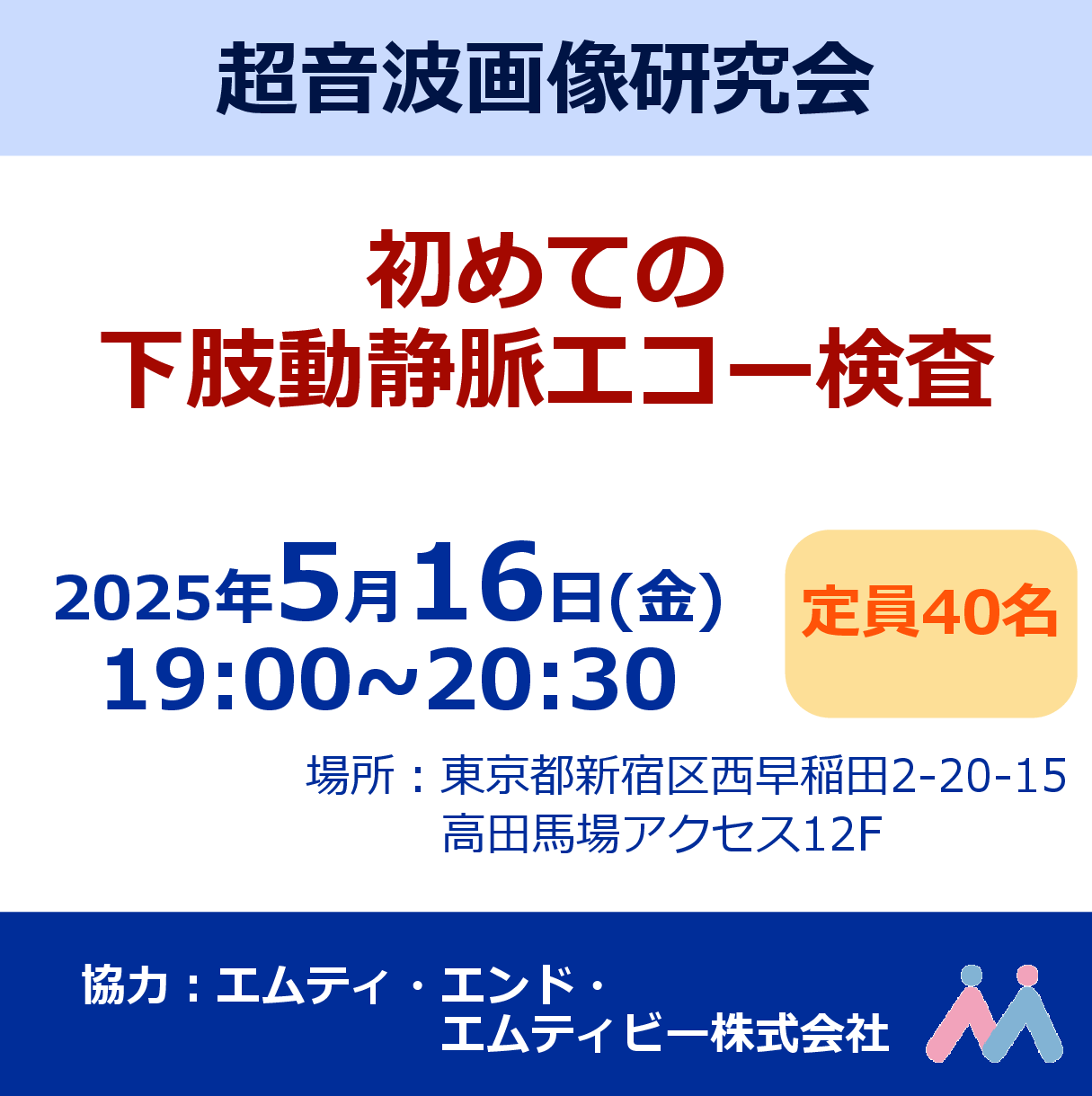 超音波画像研究会

初めての
下肢動静脈エコー検査

2025年5月16日(金)
19:00~20:30

定員40名

場所：東京都新宿区西早稲田2-20-15
高田馬場アクセス12F

協力：エムティ・エンド・
エムティビー株式会社